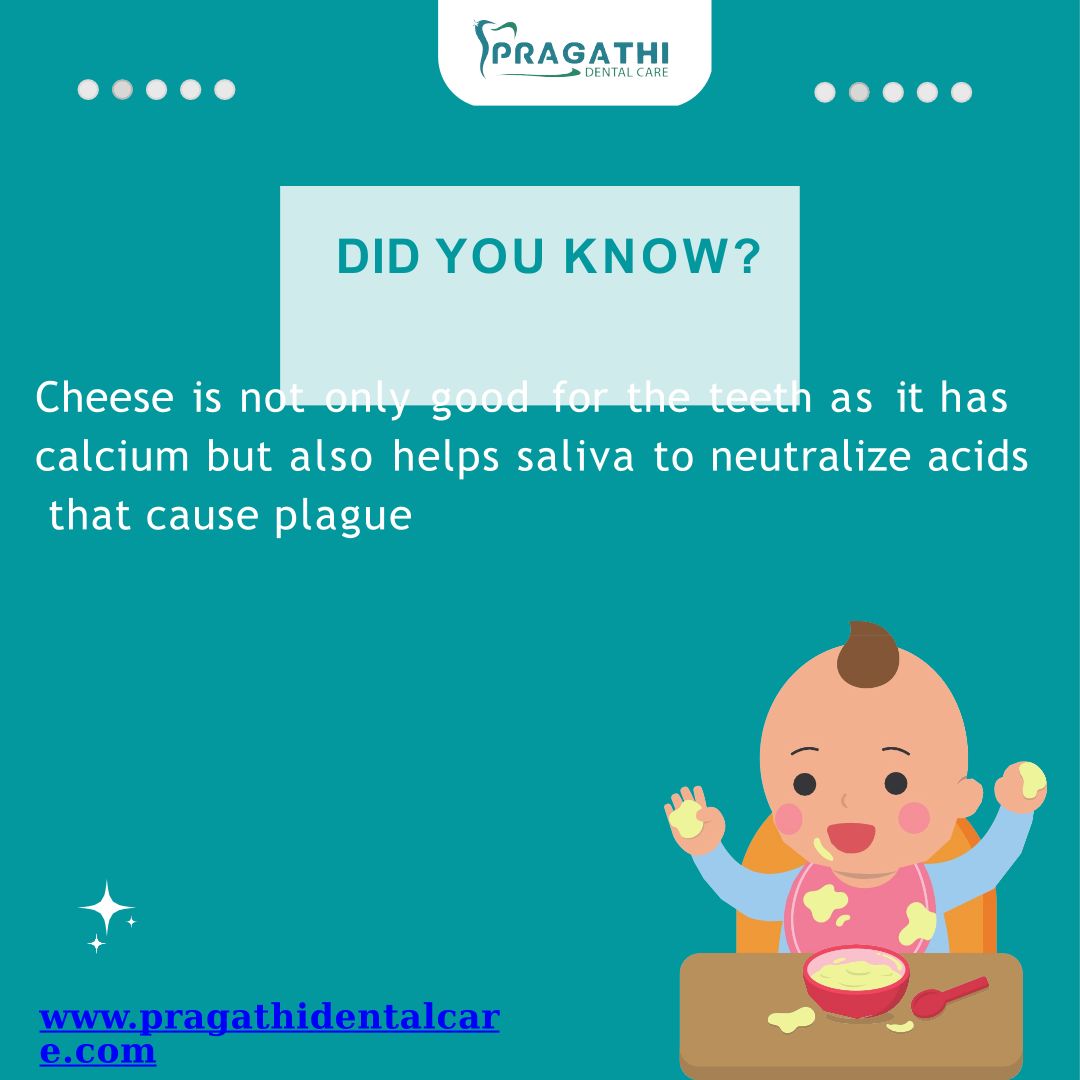 PRAGATHI
DENTAL CARE

DID YOU KNOW?

Cheese is not only good for the teeth as it has calcium but also helps saliva to neutralize acids that cause plague

www.pragathidentalcare.com